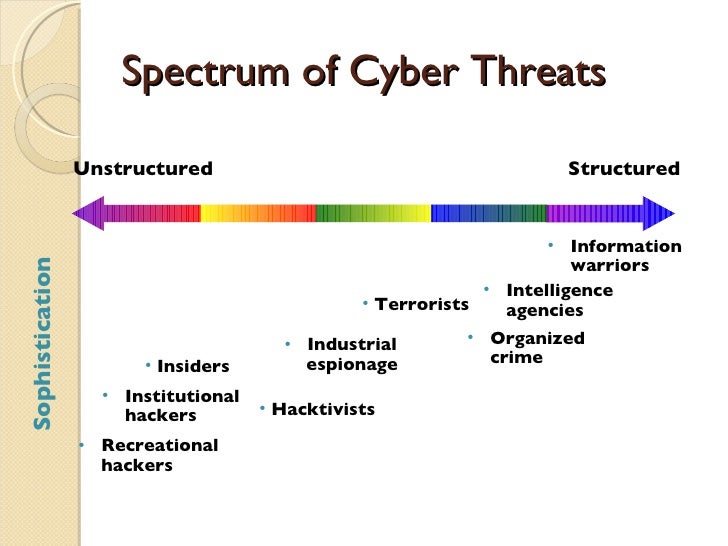 Spectrum of Cyber Threats

Unstructured

Structured

Sophistication

• Information warriors

• Intelligence agencies

• Terrorists

• Organized crime

• Industrial espionage

• Insiders

• Institutional hackers

• Hacktivists

• Recreational hackers